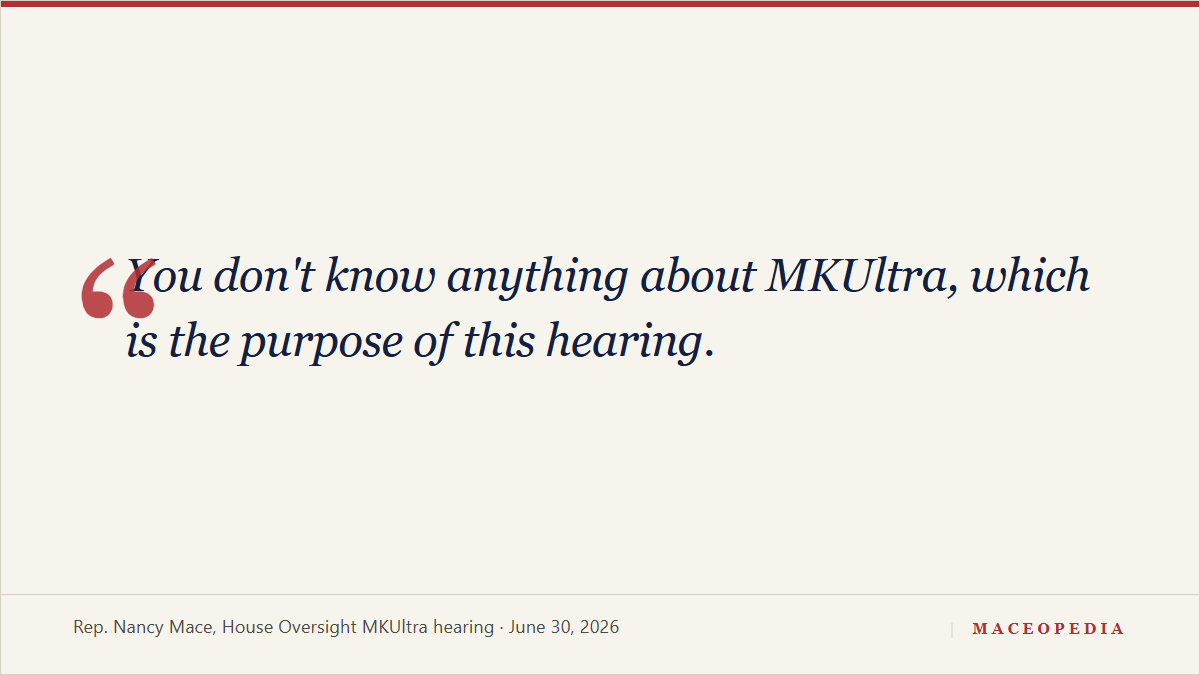 “You don't know anything about MKUltra, which is the purpose of this hearing.

Rep. Nancy Mace, House Oversight MKUltra hearing · June 30, 2026

MACEOPEDIA